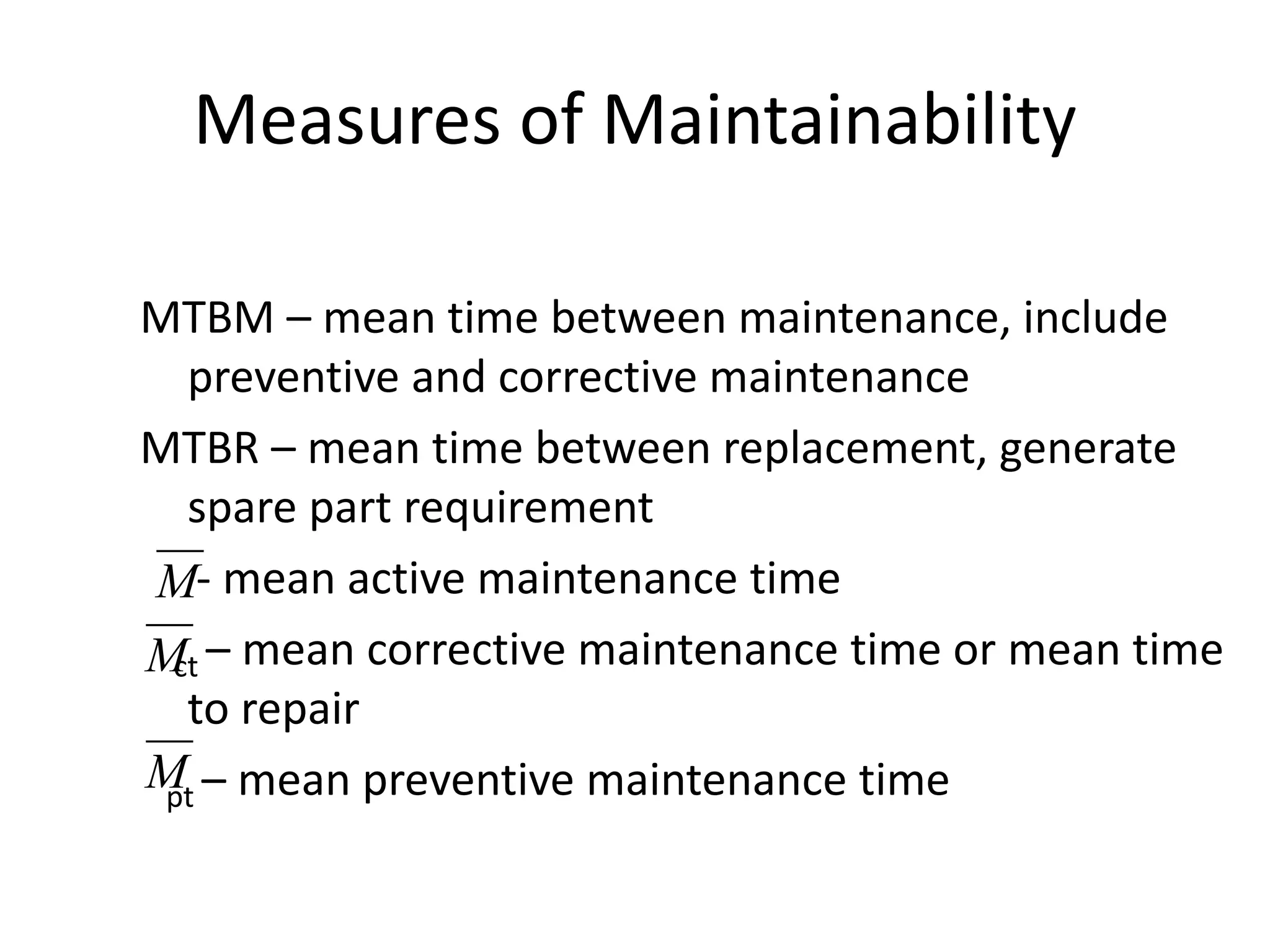 Measures of Maintainability

MTBM – mean time between maintenance, include preventive and corrective maintenance

MTBR – mean time between replacement, generate spare part requirement

$\overline{M}$- mean active maintenance time

$\overline{M}_{ct}$ – mean corrective maintenance time or mean time to repair

$\overline{M}_{pt}$ – mean preventive maintenance time